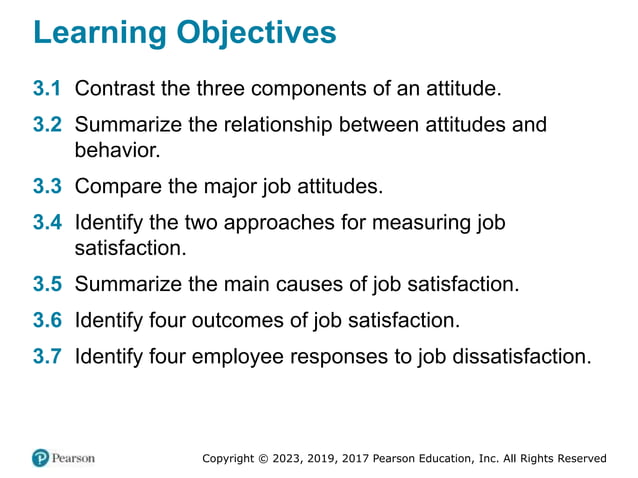 Learning Objectives

3.1 Contrast the three components of an attitude.

3.2 Summarize the relationship between attitudes and behavior.

3.3 Compare the major job attitudes.

3.4 Identify the two approaches for measuring job satisfaction.

3.5 Summarize the main causes of job satisfaction.

3.6 Identify four outcomes of job satisfaction.

3.7 Identify four employee responses to job dissatisfaction.

Pearson

Copyright © 2023, 2019, 2017 Pearson Education, Inc. All Rights Reserved